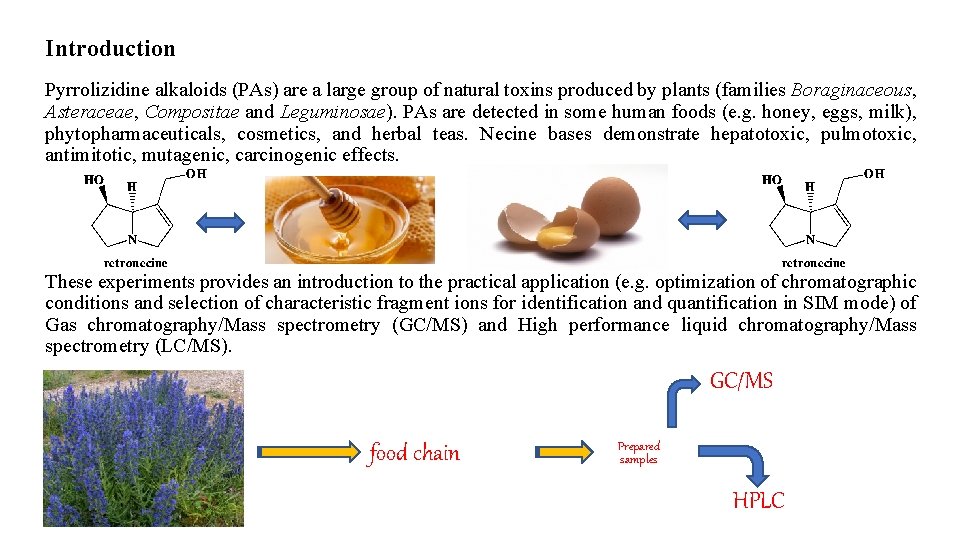 Introduction

Pyrrolizidine alkaloids (PAs) are a large group of natural toxins produced by plants (families Boraginaceous, Asteraceae, Compositae and Leguminosae). PAs are detected in some human foods (e.g. honey, eggs, milk), phytopharmaceuticals, cosmetics, and herbal teas. Necine bases demonstrate hepatotoxic, pulmotoxic, antimitotic, mutagenic, carcinogenic effects.

HO H OH N retronecine

HO H OH N retronecine

These experiments provides an introduction to the practical application (e.g. optimization of chromatographic conditions and selection of characteristic fragment ions for identification and quantification in SIM mode) of Gas chromatography/Mass spectrometry (GC/MS) and High performance liquid chromatography/Mass spectrometry (LC/MS).

food chain

Prepared samples

GC/MS

HPLC